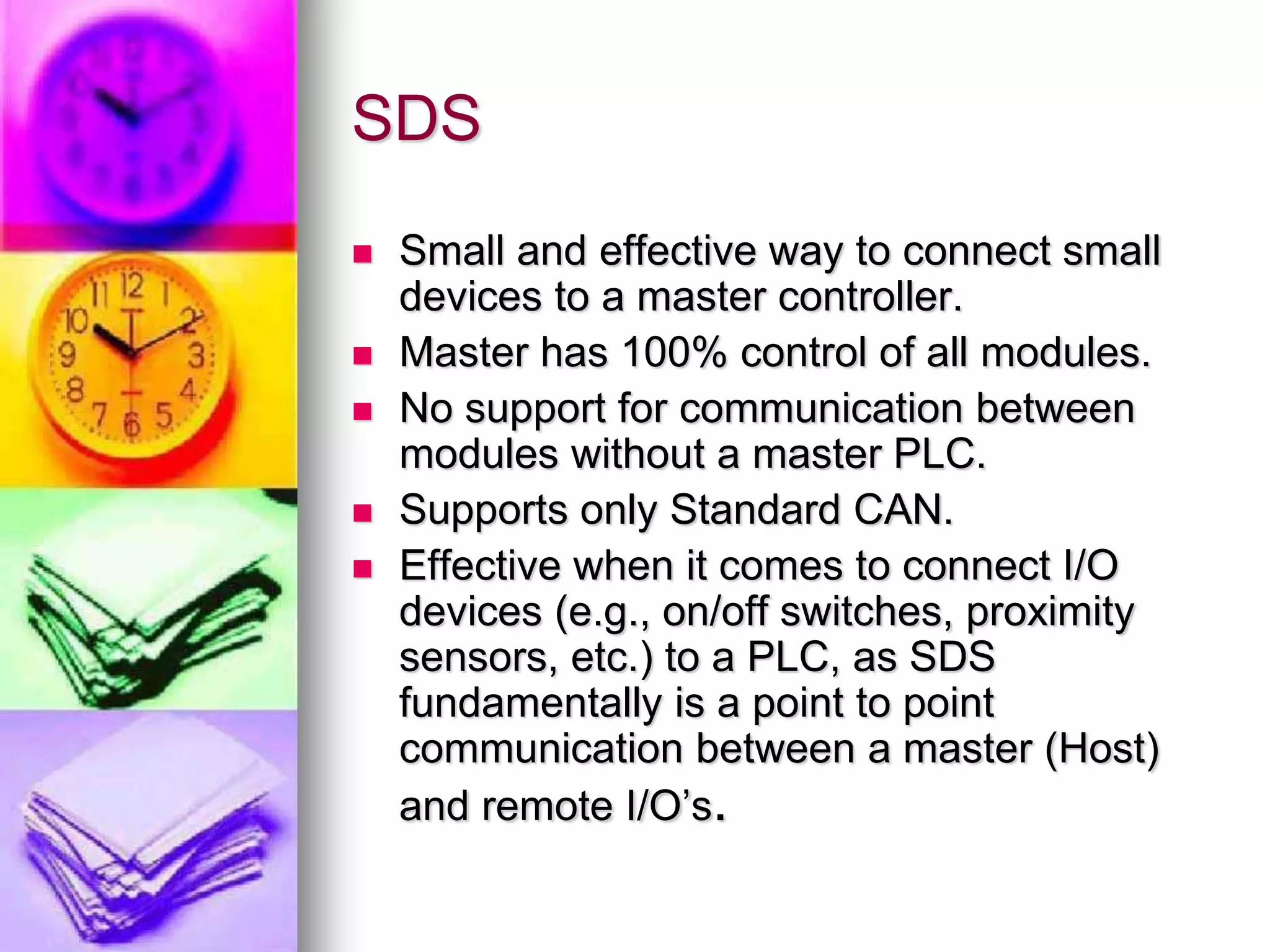 SDS

- Small and effective way to connect small devices to a master controller.
- Master has 100% control of all modules.
- No support for communication between modules without a master PLC.
- Supports only Standard CAN.
- Effective when it comes to connect I/O devices (e.g., on/off switches, proximity sensors, etc.) to a PLC, as SDS fundamentally is a point to point communication between a master (Host) and remote I/O’s.